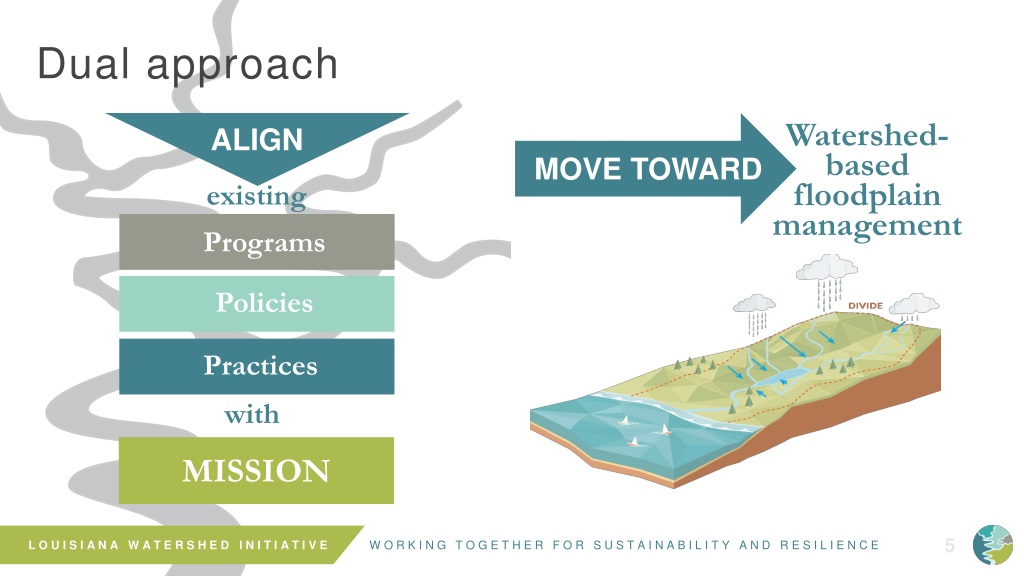 Dual approach

ALIGN

existing

Programs

Policies

Practices

with

MISSION

MOVE TOWARD

Watershed-based floodplain management

DIVIDE

LOUISIANA WATERSHED INITIATIVE

WORKING TOGETHER FOR SUSTAINABILITY AND RESILIENCE

5